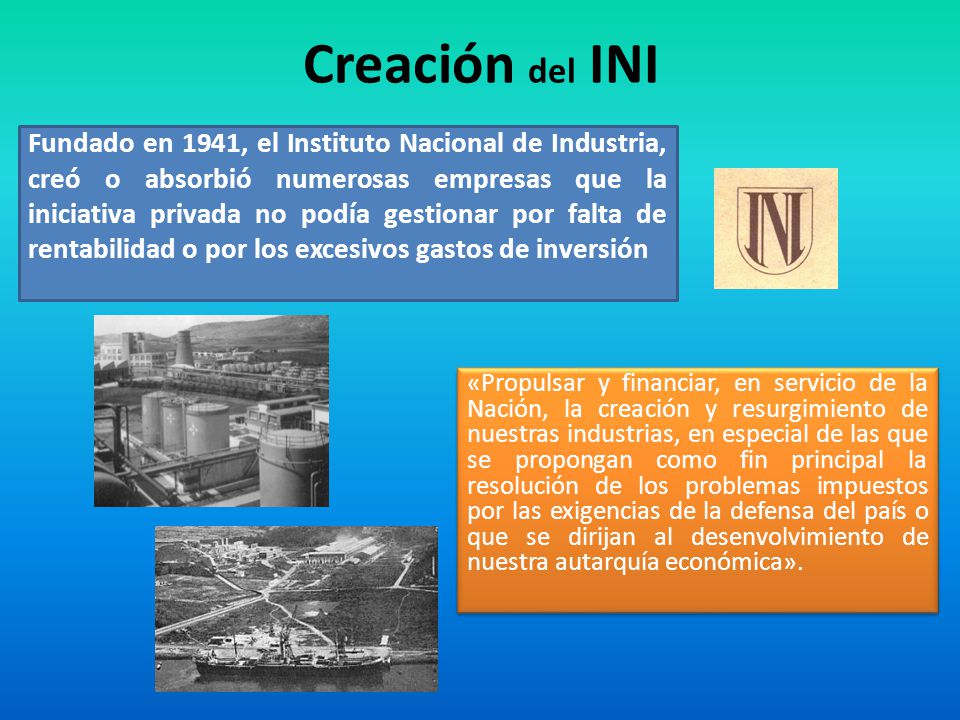 Creación del INI

Fundado en 1941, el Instituto Nacional de Industria, creó o absorbió numerosas empresas que la iniciativa privada no podía gestionar por falta de rentabilidad o por los excesivos gastos de inversión

INI

«Propulsar y financiar, en servicio de la Nación, la creación y resurgimiento de nuestras industrias, en especial de las que se propongan como fin principal la resolución de los problemas impuestos por las exigencias de la defensa del país o que se dirijan al desenvolvimiento de nuestra autarquía económica».